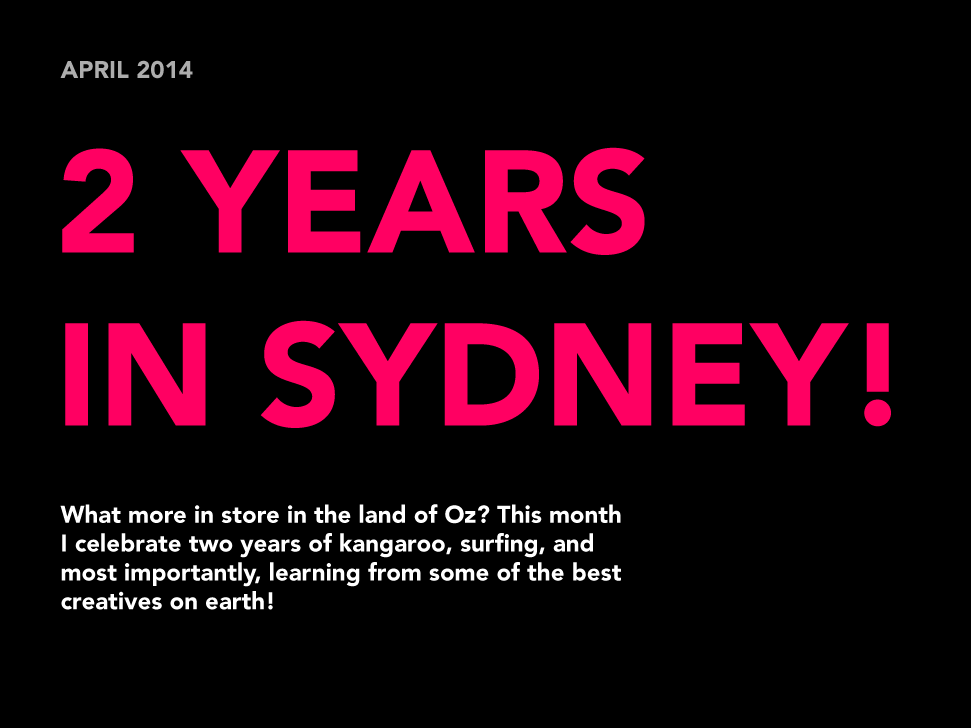 APRIL 2014

2 YEARS IN SYDNEY!

What more in store in the land of Oz? This month I celebrate two years of kangaroo, surfing, and most importantly, learning from some of the best creatives on earth!